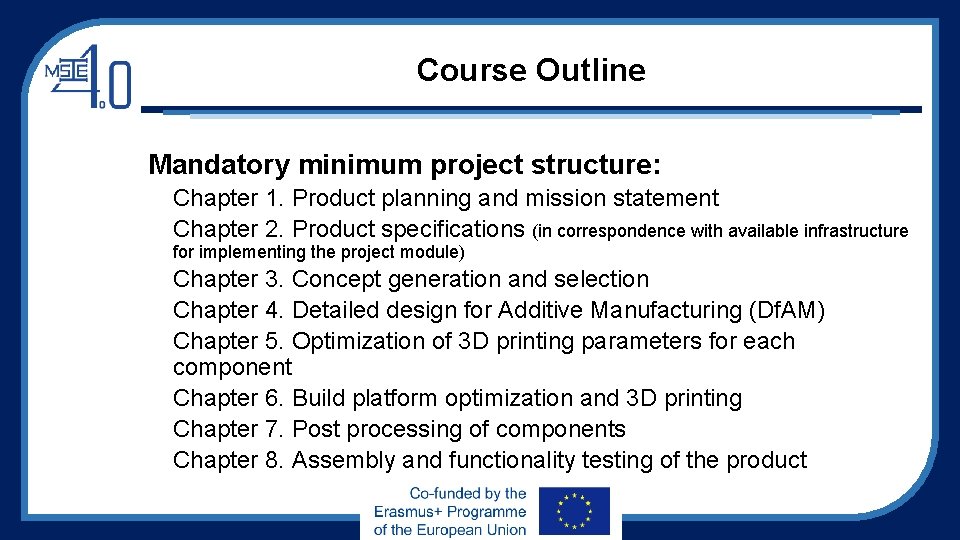 MSIE 4.0

Course Outline

Mandatory minimum project structure:

Chapter 1. Product planning and mission statement
Chapter 2. Product specifications (in correspondence with available infrastructure for implementing the project module)
Chapter 3. Concept generation and selection
Chapter 4. Detailed design for Additive Manufacturing (DfAM)
Chapter 5. Optimization of 3D printing parameters for each component
Chapter 6. Build platform optimization and 3D printing
Chapter 7. Post processing of components
Chapter 8. Assembly and functionality testing of the product

Co-funded by the Erasmus+ Programme of the European Union